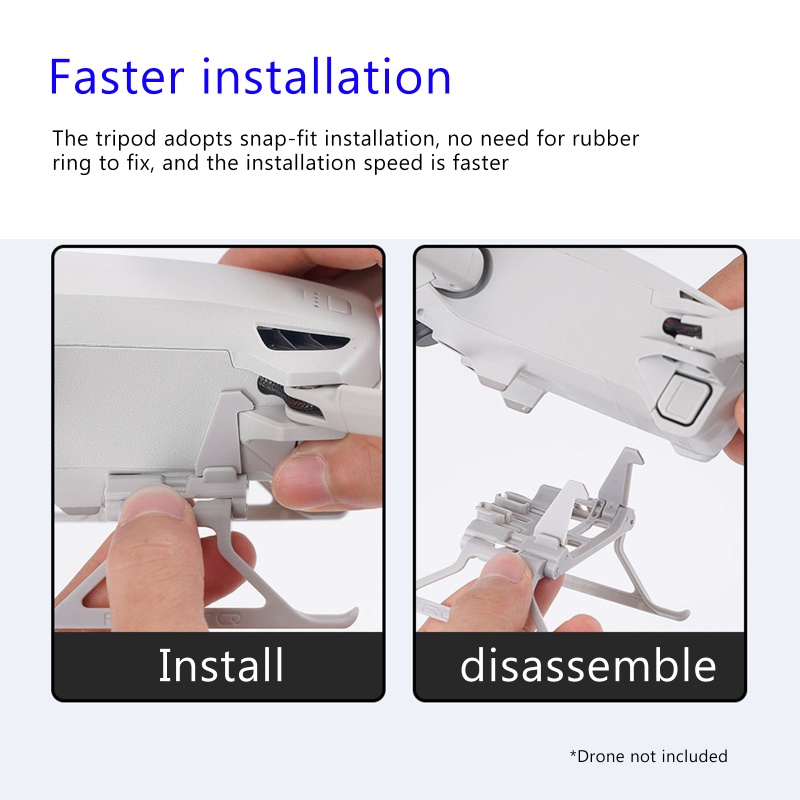 Faster installation

The tripod adopts snap-fit installation, no need for rubber ring to fix, and the installation speed is faster

Install

disassemble

*Drone not included